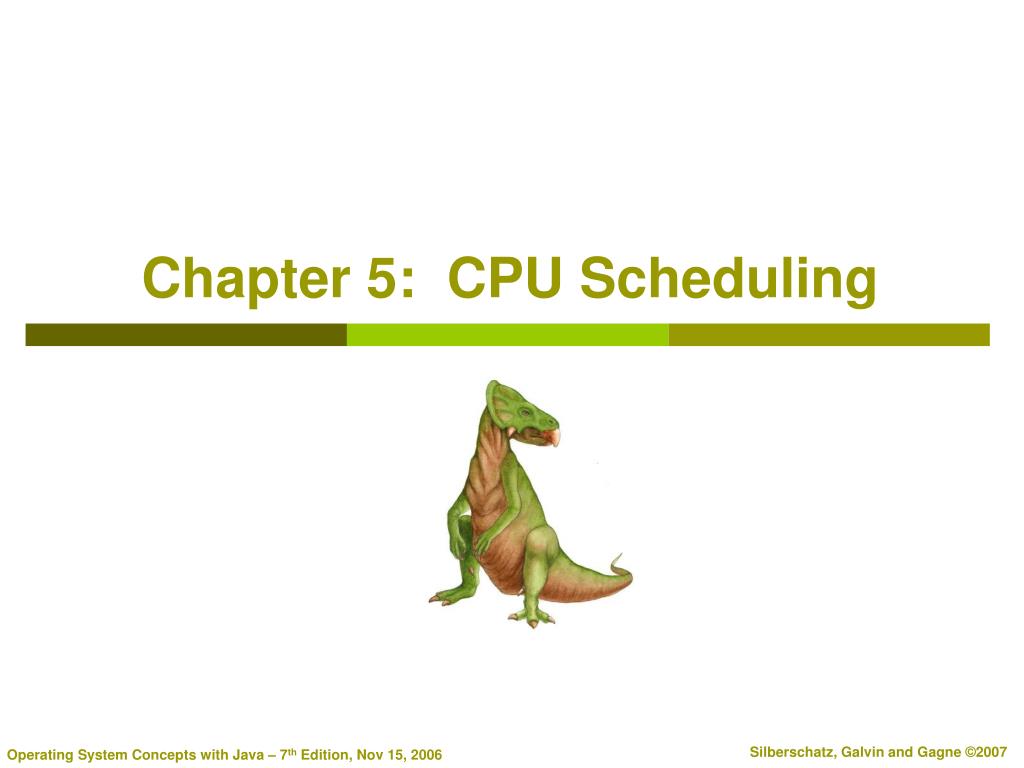 Chapter 5: CPU Scheduling

Operating System Concepts with Java – 7$^{th}$ Edition, Nov 15, 2006

Silberschatz, Galvin and Gagne ©2007